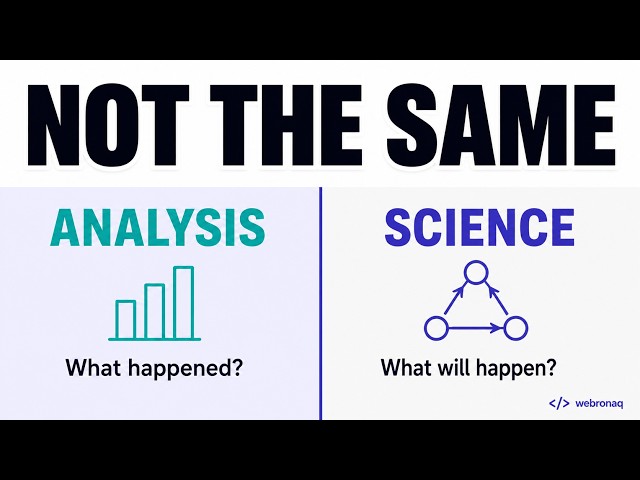 NOT THE SAME

ANALYSIS

What happened?

SCIENCE

What will happen?

</> webronaq